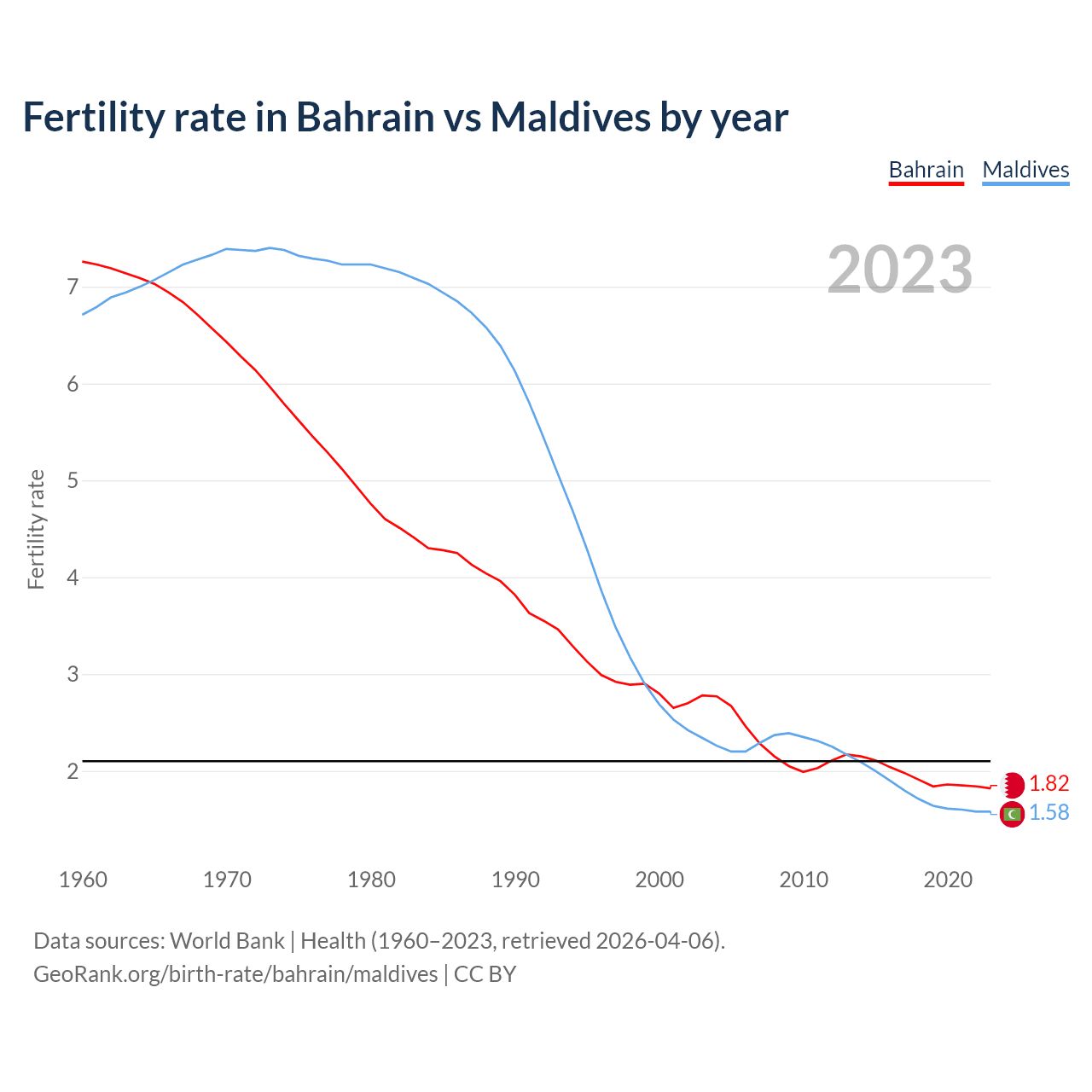 Fertility rate in Bahrain vs Maldives by year

Bahrain Maldives

2023

Fertility rate

7
6
5
4
3
2

1.82
1.58

1960 1970 1980 1990 2000 2010 2020

Data sources: World Bank | Health (1960–2023, retrieved 2026-04-06).
GeoRank.org/birth-rate/bahrain/maldives | CC BY